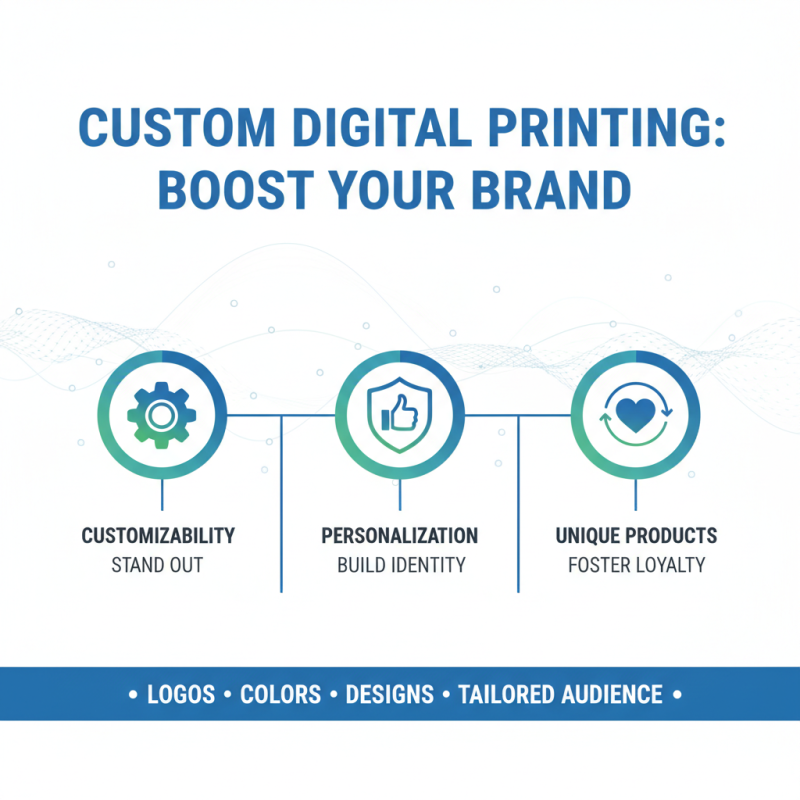 CUSTOM DIGITAL PRINTING: BOOST YOUR BRAND

CUSTOMIZABILITY
STAND OUT

PERSONALIZATION
BUILD IDENTITY

UNIQUE PRODUCTS
FOSTER LOYALTY

• LOGOS • COLORS • DESIGNS • TAILORED AUDIENCE •